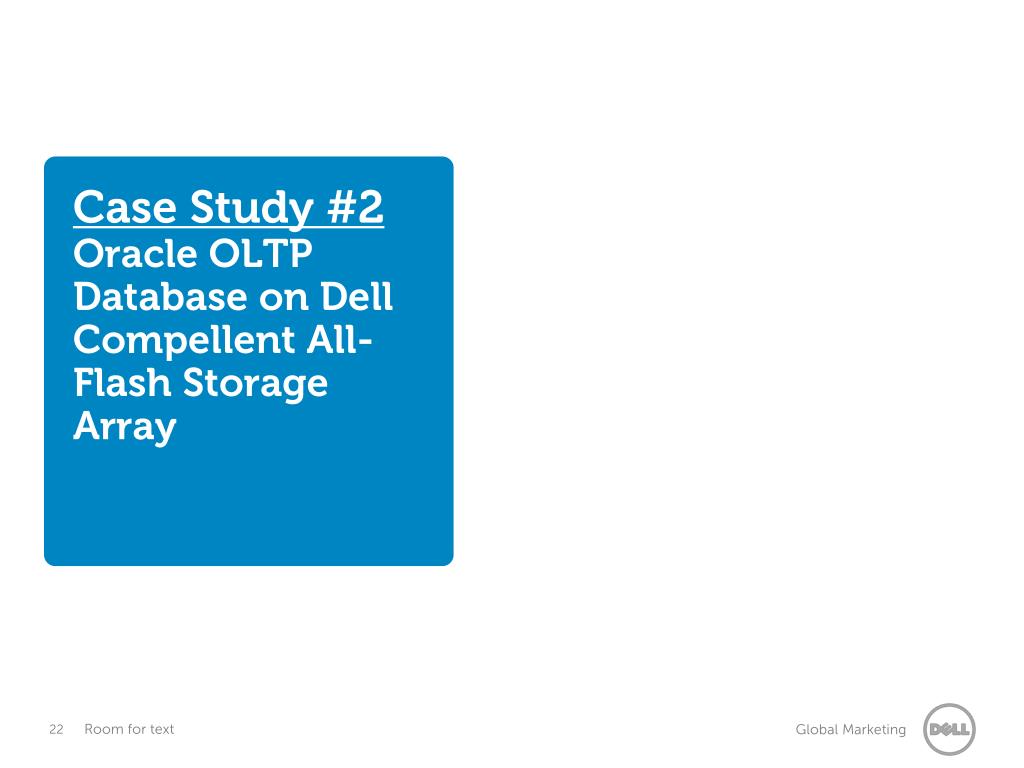 Case Study #2
Oracle OLTP Database on Dell Compellent All-Flash Storage Array

22 Room for text

Global Marketing

DELL